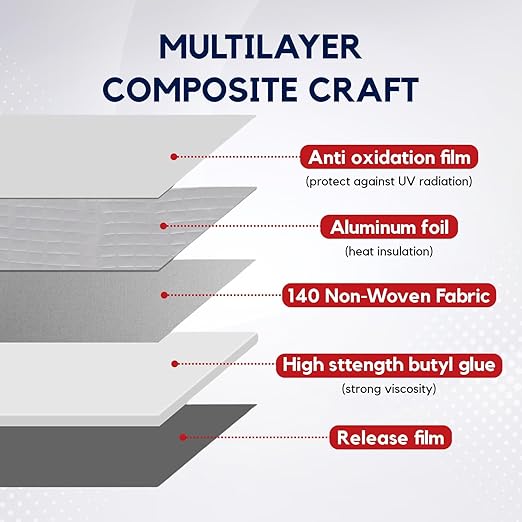 MULTILAYER COMPOSITE CRAFT

Anti oxidation film
(protect against UV radiation)

Aluminum foil
(heat insulation)

140 Non-Woven Fabric

High sttength butyl glue
(strong viscosity)

Release film